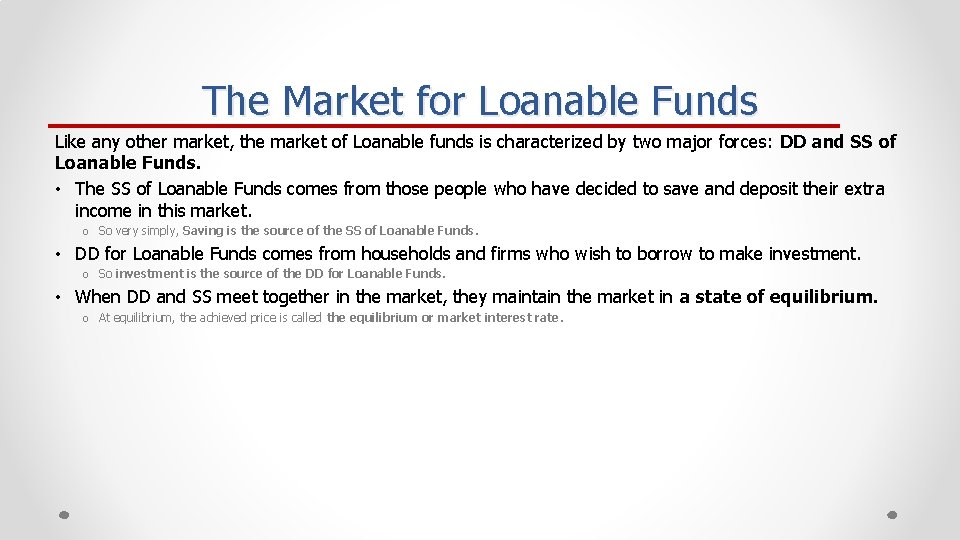 The Market for Loanable Funds

Like any other market, the market of Loanable funds is characterized by two major forces: DD and SS of Loanable Funds.

• The SS of Loanable Funds comes from those people who have decided to save and deposit their extra income in this market.

o So very simply, Saving is the source of the SS of Loanable Funds.

• DD for Loanable Funds comes from households and firms who wish to borrow to make investment.

o So investment is the source of the DD for Loanable Funds.

• When DD and SS meet together in the market, they maintain the market in a state of equilibrium.

o At equilibrium, the achieved price is called the equilibrium or market interest rate.